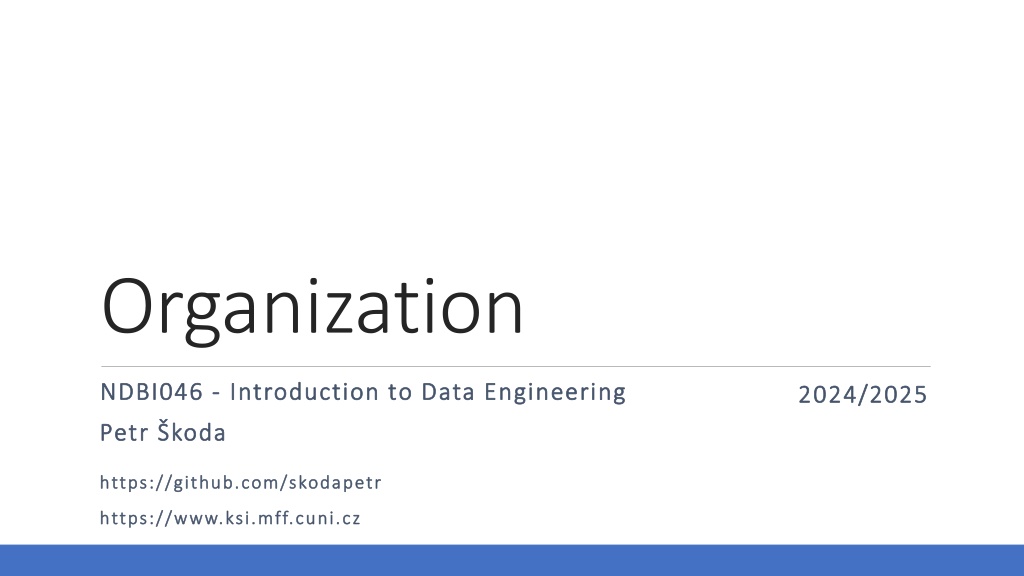 Organization

NDBI046 - Introduction to Data Engineering

2024/2025

Petr Škoda

https://github.com/skodapetr

https://www.ksi.mff.cuni.cz